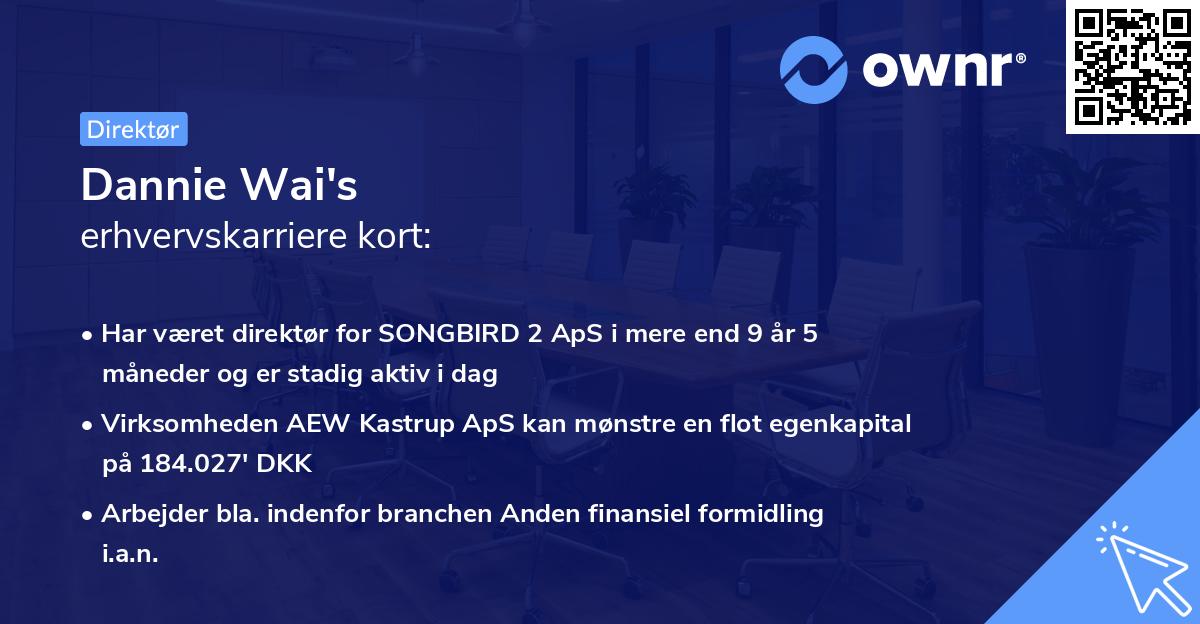 ownr®

Direktør

Dannie Wai's
erhvervskarriere kort:

• Har været direktør for SONGBIRD 2 ApS i mere end 9 år 5 måneder og er stadig aktiv i dag

• Virksomheden AEW Kastrup ApS kan mønstre en flot egenkapital på 184.027' DKK

• Arbejder bla. indenfor branchen Anden finansiel formidling i.a.n.